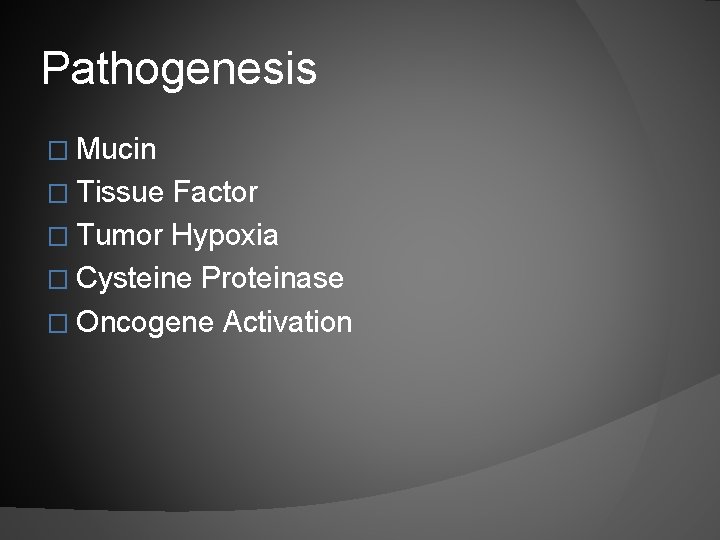 Pathogenesis

□ Mucin
□ Tissue Factor
□ Tumor Hypoxia
□ Cysteine Proteinase
□ Oncogene Activation